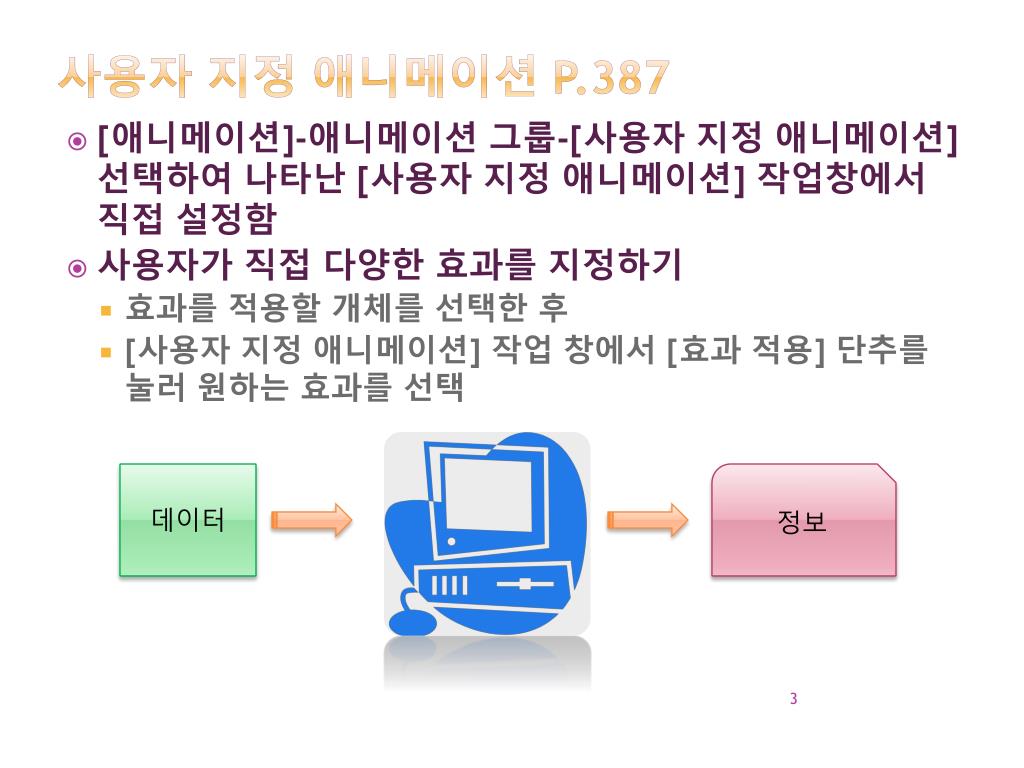 사용자 지정 애니메이션 P.387

[애니메이션]-애니메이션 그룹-[사용자 지정 애니메이션] 선택하여 나타난 [사용자 지정 애니메이션] 작업창에서 직접 설정함

사용자가 직접 다양한 효과를 지정하기

효과를 적용할 개체를 선택한 후

[사용자 지정 애니메이션] 작업 창에서 [효과 적용] 단추를 눌러 원하는 효과를 선택

데이터

정보

3